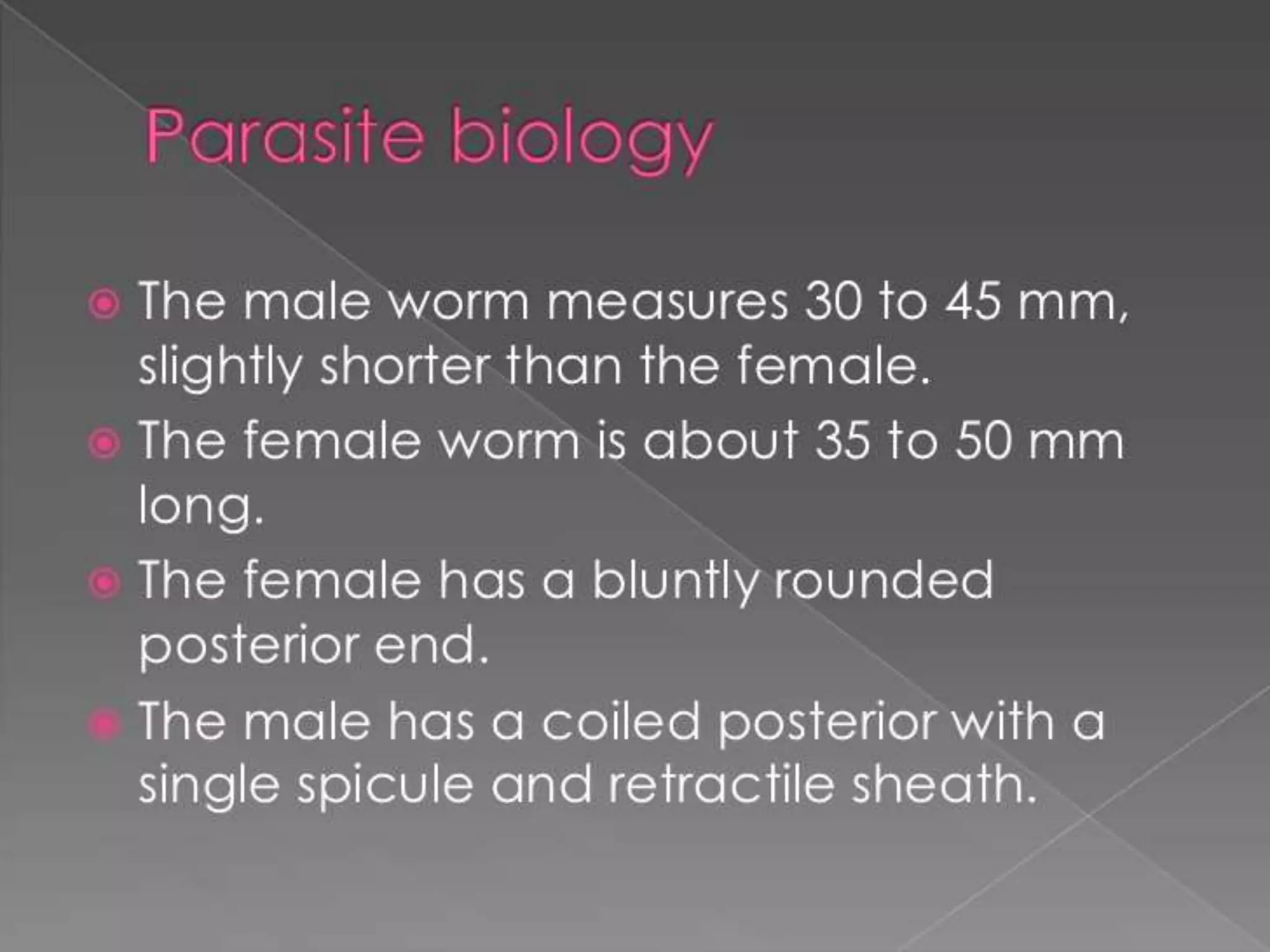 Parasite biology

The male worm measures 30 to 45 mm, slightly shorter than the female.

The female worm is about 35 to 50 mm long.

The female has a bluntly rounded posterior end.

The male has a coiled posterior with a single spicule and retractile sheath.